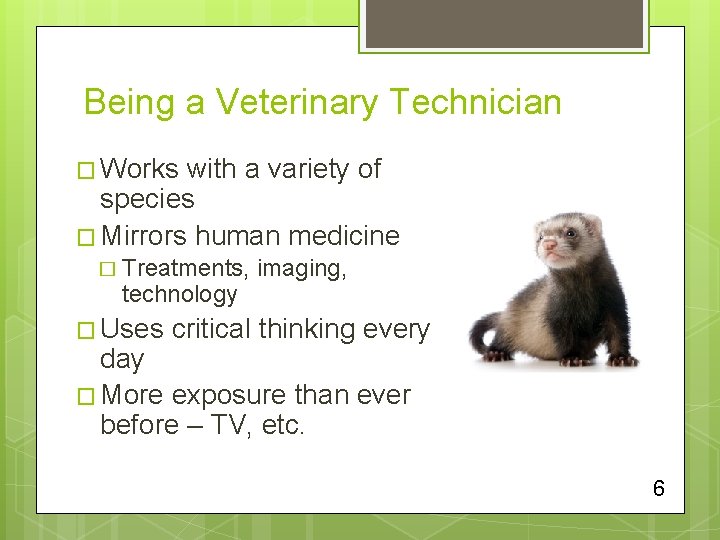 Being a Veterinary Technician

□ Works with a variety of species

□ Mirrors human medicine

□ Treatments, imaging, technology

□ Uses critical thinking every day

□ More exposure than ever before – TV, etc.

6